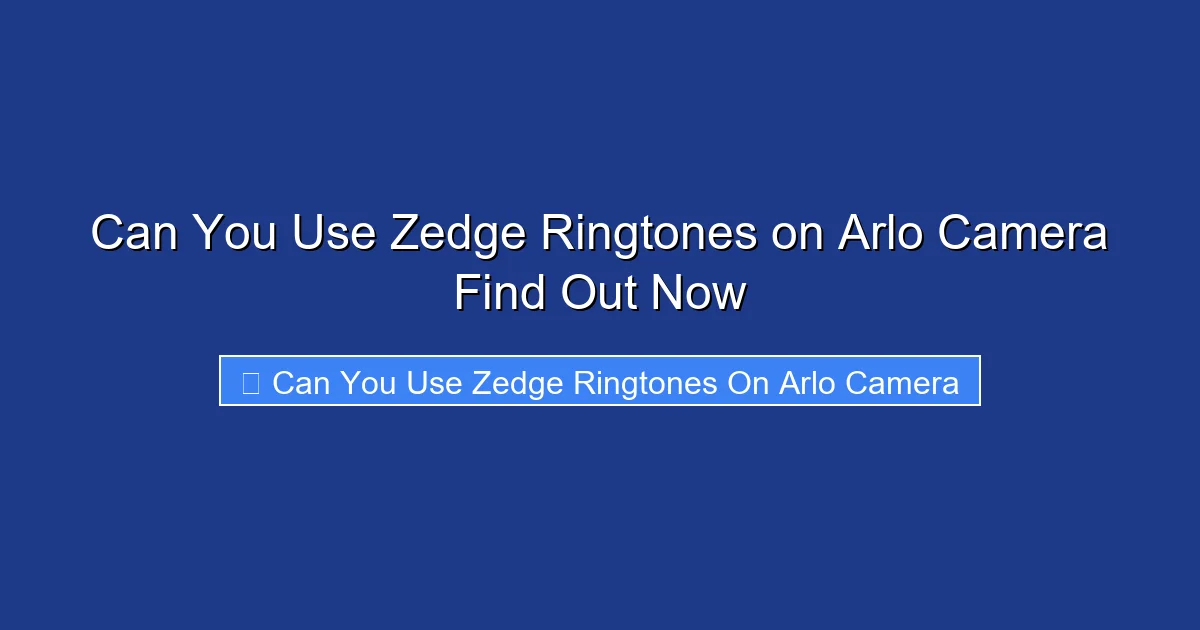 Can You Use Zedge Ringtones on Arlo Camera Find Out Now

Can You Use Zedge Ringtones On Arlo Camera